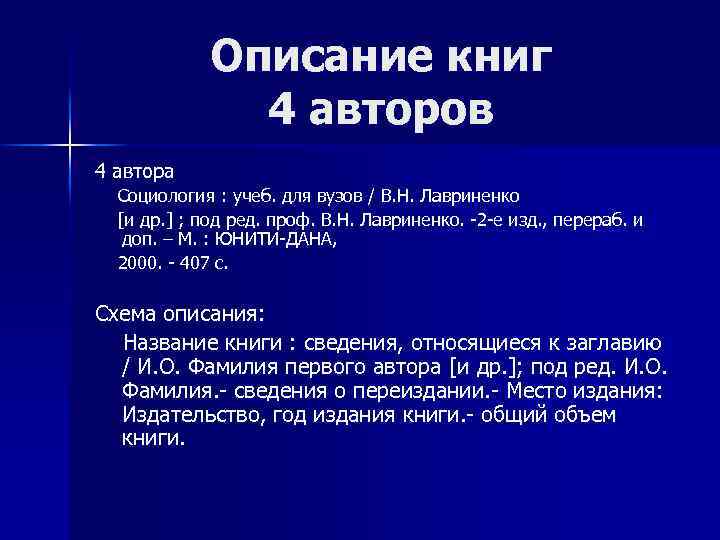 Описание книг
4 авторов

4 автора

Социология : учеб. для вузов / В.Н. Лавриненко [и др.] ; под ред. проф. В.Н. Лавриненко. -2-е изд., перераб. и доп. – М. : ЮНИТИ-ДАНА, 2000. - 407 с.

Схема описания:

Название книги : сведения, относящиеся к заглавию / И.О. Фамилия первого автора [и др.]; под ред. И.О. Фамилия.- сведения о переиздании.- Место издания: Издательство, год издания книги.- общий объем книги.